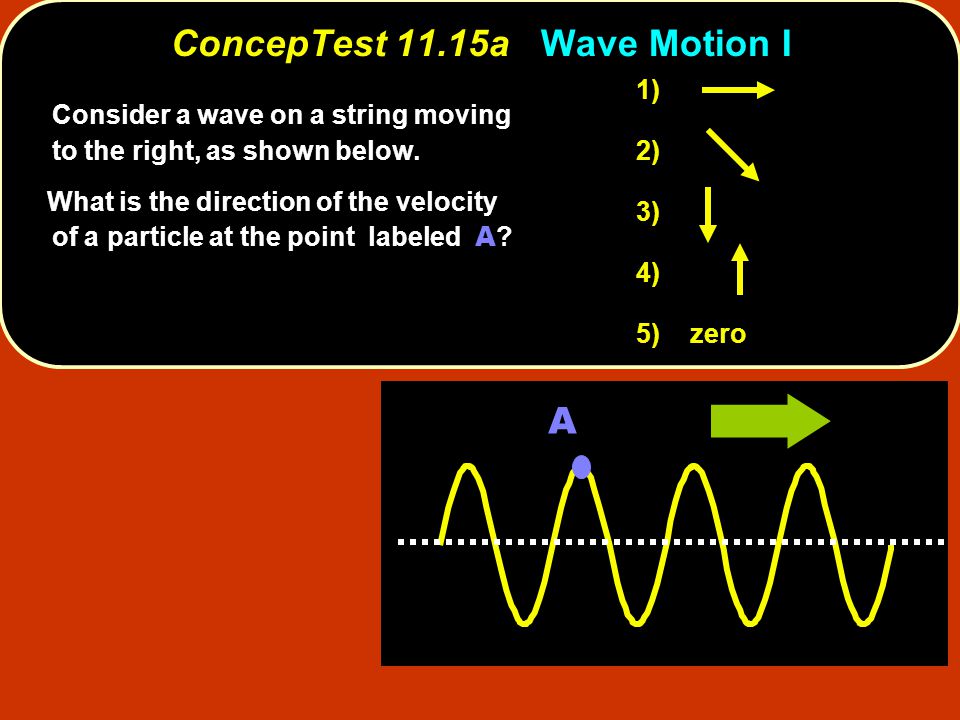 ConcepTest 11.15a Wave Motion I

Consider a wave on a string moving to the right, as shown below.

What is the direction of the velocity of a particle at the point labeled A?

1)

2)

3)

4)

5) zero

A